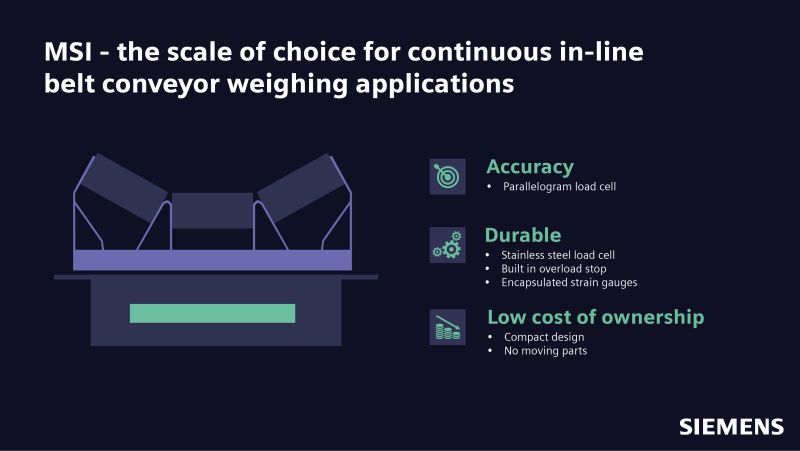 MSI - the scale of choice for continuous in-line belt conveyor weighing applications

Accuracy
• Parallelogram load cell

Durable
• Stainless steel load cell
• Built in overload stop
• Encapsulated strain gauges

Low cost of ownership
• Compact design
• No moving parts

SIEMENS